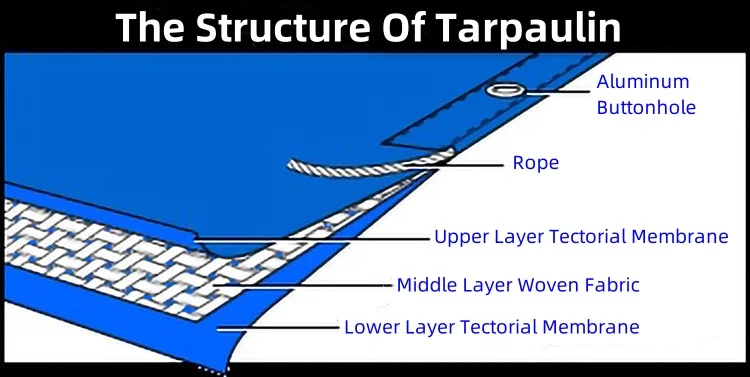 The Structure Of Tarpaulin

Aluminum Buttonhole

Rope

Upper Layer Tectorial Membrane

Middle Layer Woven Fabric

Lower Layer Tectorial Membrane